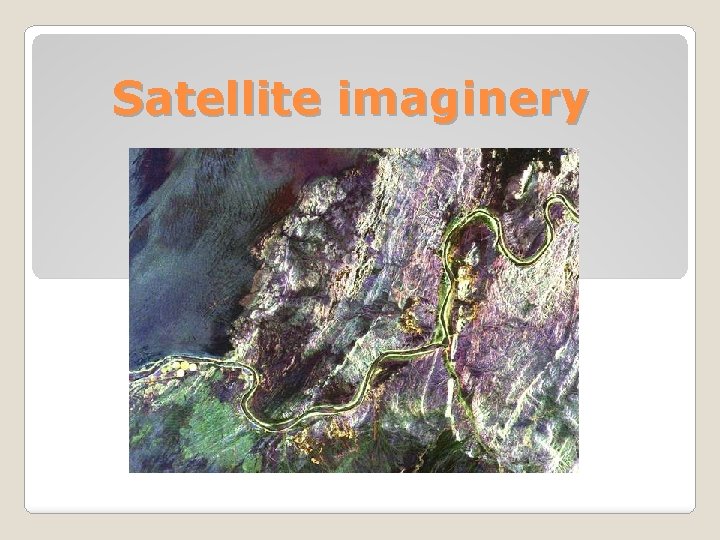 Satellite imaginery